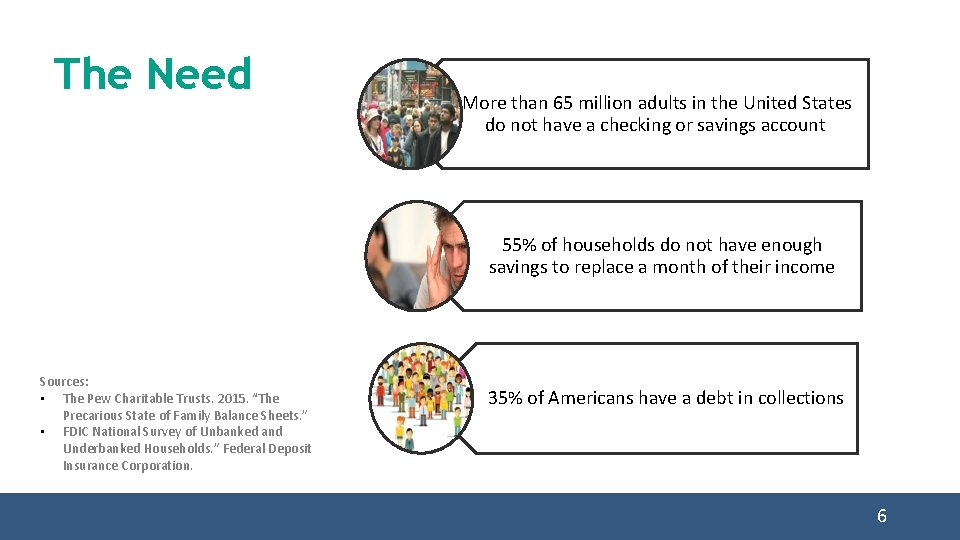 The Need

More than 65 million adults in the United States do not have a checking or savings account

55% of households do not have enough savings to replace a month of their income

35% of Americans have a debt in collections

Sources:
• The Pew Charitable Trusts. 2015. "The Precarious State of Family Balance Sheets."
• FDIC National Survey of Unbanked and Underbanked Households." Federal Deposit Insurance Corporation.

6